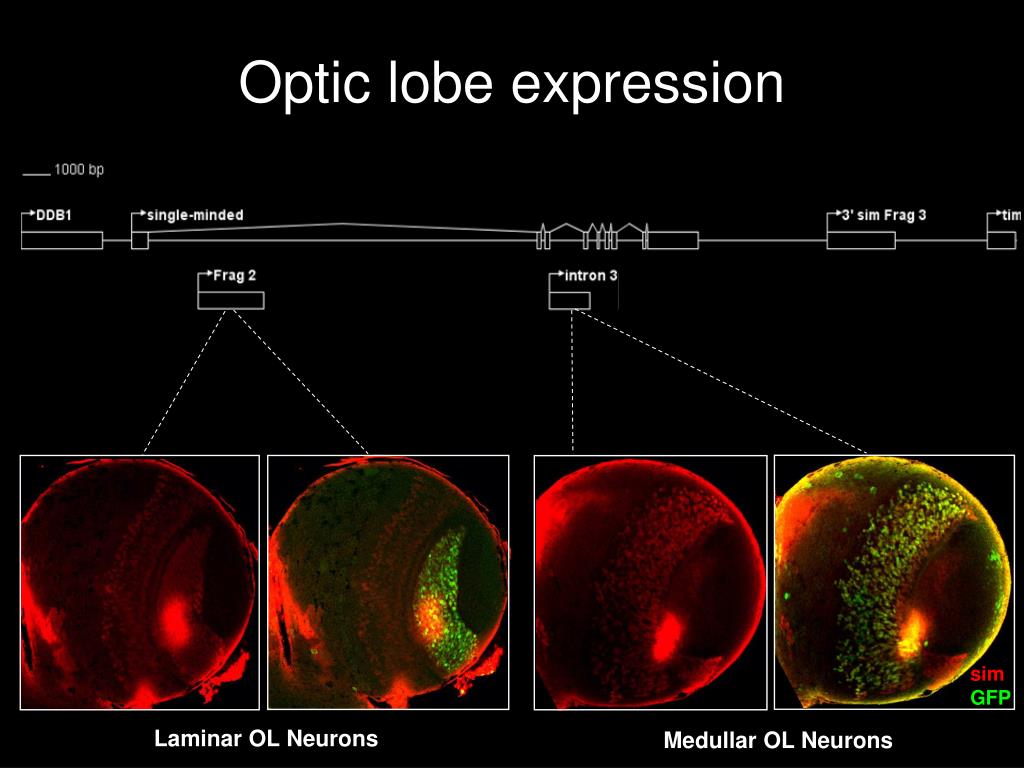 Optic lobe expression

1000 bp

DDB1

single-minded

3' sim Frag 3

tim

Frag 2

intron 3

sim
GFP

Laminar OL Neurons

Medullar OL Neurons